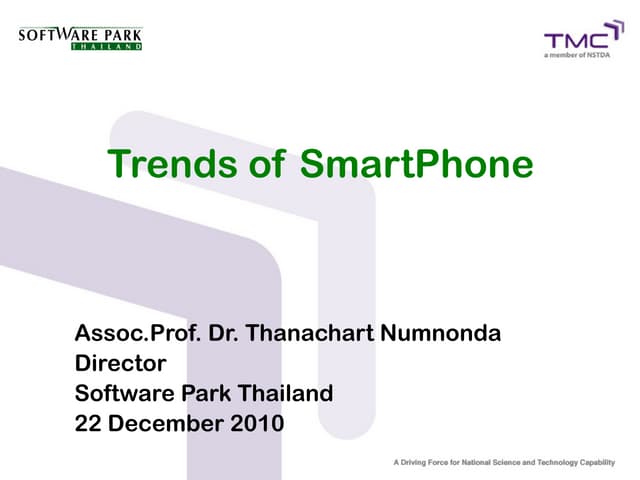 SOFTWARE PARK
THAILAND

TMC
a member of NSTDA

Trends of SmartPhone

Assoc.Prof. Dr. Thanachart Numnonda
Director
Software Park Thailand
22 December 2010

A Driving Force for National Science and Technology Capability